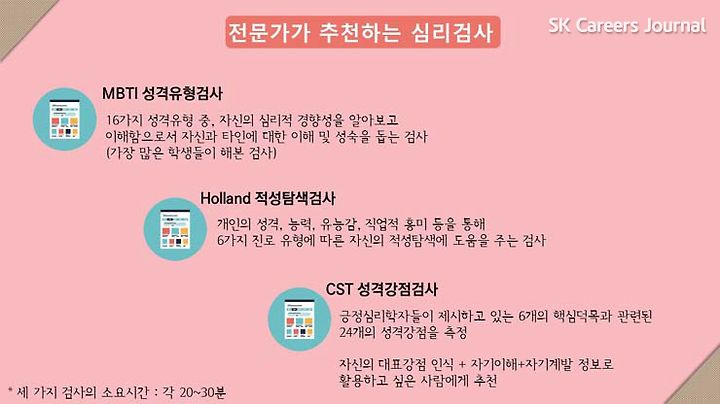 전문가가 추천하는 심리검사

SK Careers Journal

MBTI 성격유형검사

16가지 성격유형 중, 자신의 심리적 경향성을 알아보고 이해함으로서 자신과 타인에 대한 이해 및 성숙을 돕는 검사 (가장 많은 학생들이 해본 검사)

Holland 적성탐색검사

개인의 성격, 능력, 유능감, 직업적 흥미 등을 통해 6가지 진로 유형에 따른 자신의 적성탐색에 도움을 주는 검사

CST 성격강점검사

긍정심리학자들이 제시하고 있는 6개의 핵심덕목과 관련된 24개의 성격강점을 측정

자신의 대표강점 인식 + 자기이해+자기계발 정보로 활용하고 싶은 사람에게 추천

* 세 가지 검사의 소요시간 : 각 20~30분